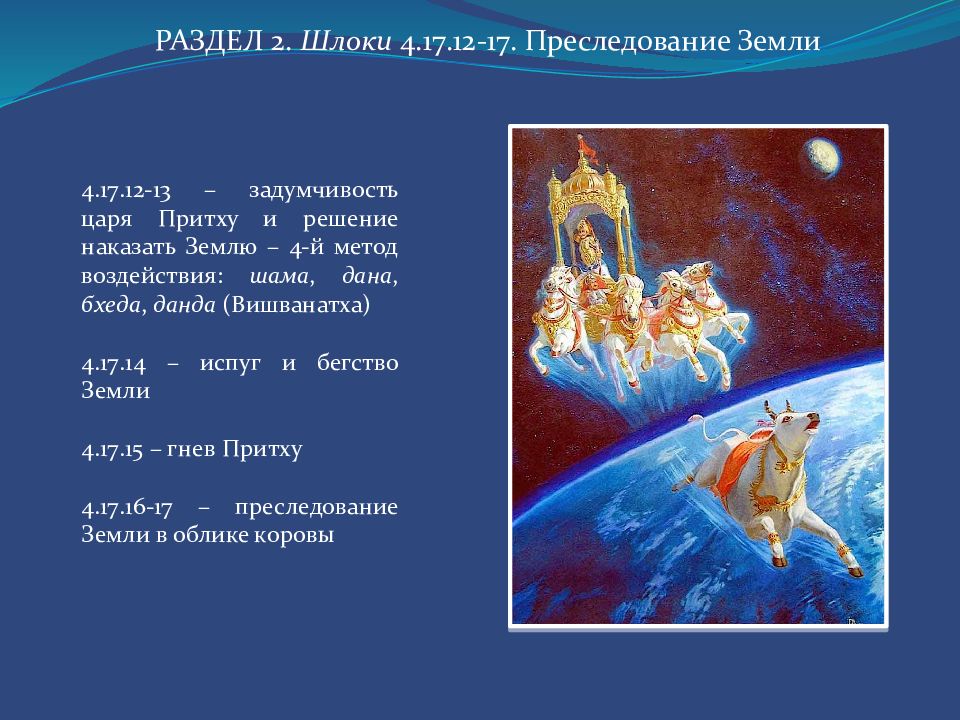 РАЗДЕЛ 2. Шлоки 4.17.12-17. Преследование Земли

4.17.12-13 – задумчивость царя Притху и решение наказать Землю – 4-й метод воздействия: шама, дана, бхеда, данда (Вишванатха)

4.17.14 – испуг и бегство Земли

4.17.15 – гнев Притху

4.17.16-17 – преследование Земли в облике коровы